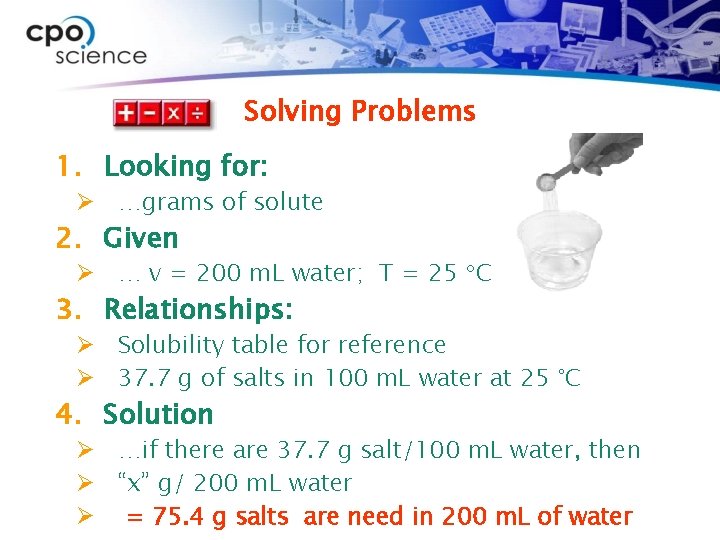 cpo science

+ − x ÷ Solving Problems

1. Looking for:
➢ …grams of solute

2. Given
➢ … v = 200 mL water; T = 25 °C

3. Relationships:
➢ Solubility table for reference
➢ 37.7 g of salts in 100 mL water at 25 °C

4. Solution
➢ …if there are 37.7 g salt/100 mL water, then
➢ “x” g/ 200 mL water
➢ = 75.4 g salts are need in 200 mL of water